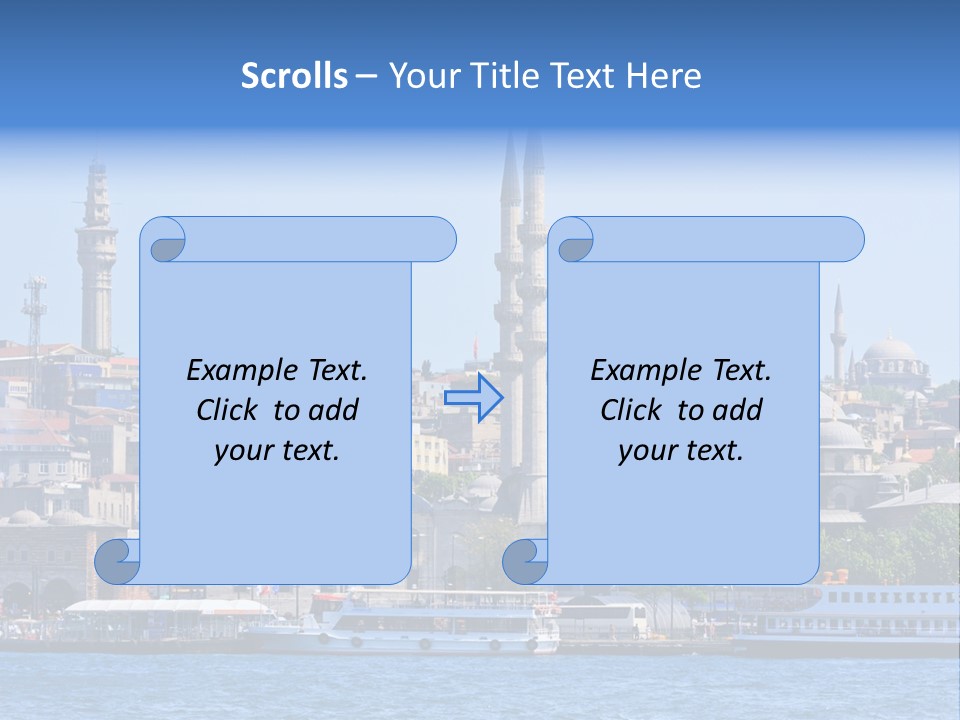 Scrolls – Your Title Text Here

Example Text. Click to add your text.

Example Text. Click to add your text.